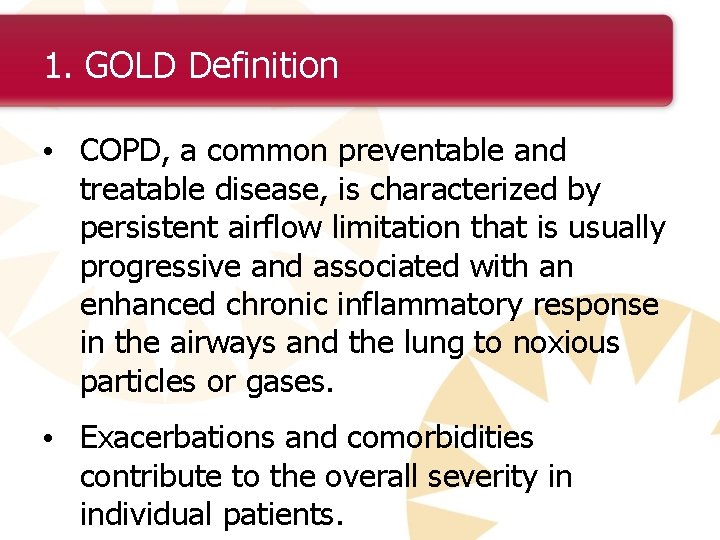 1. GOLD Definition

• COPD, a common preventable and treatable disease, is characterized by persistent airflow limitation that is usually progressive and associated with an enhanced chronic inflammatory response in the airways and the lung to noxious particles or gases.

• Exacerbations and comorbidities contribute to the overall severity in individual patients.